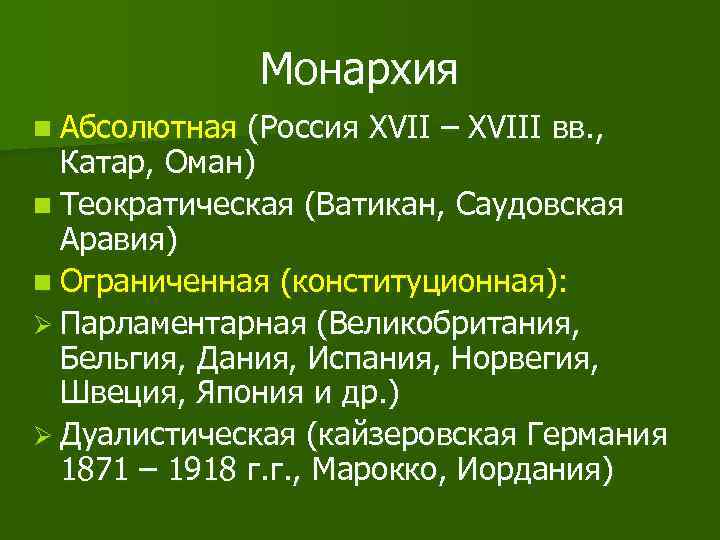 Монархия

Абсолютная (Россия XVII – XVIII вв., Катар, Оман)

Теократическая (Ватикан, Саудовская Аравия)

Ограниченная (конституционная):

Парламентарная (Великобритания, Бельгия, Дания, Испания, Норвегия, Швеция, Япония и др.)

Дуалистическая (кайзеровская Германия 1871 – 1918 г.г., Марокко, Иордания)